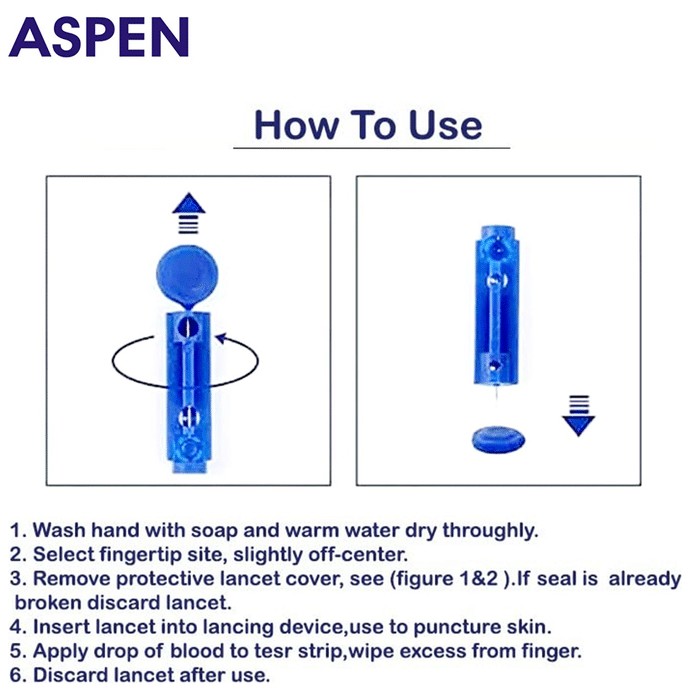 ASPEN

How To Use

1. Wash hand with soap and warm water dry throughly.
2. Select fingertip site, slightly off-center.
3. Remove protective lancet cover, see (figure 1&2 ).If seal is already broken discard lancet.
4. Insert lancet into lancing device,use to puncture skin.
5. Apply drop of blood to tesr strip,wipe excess from finger.
6. Discard lancet after use.